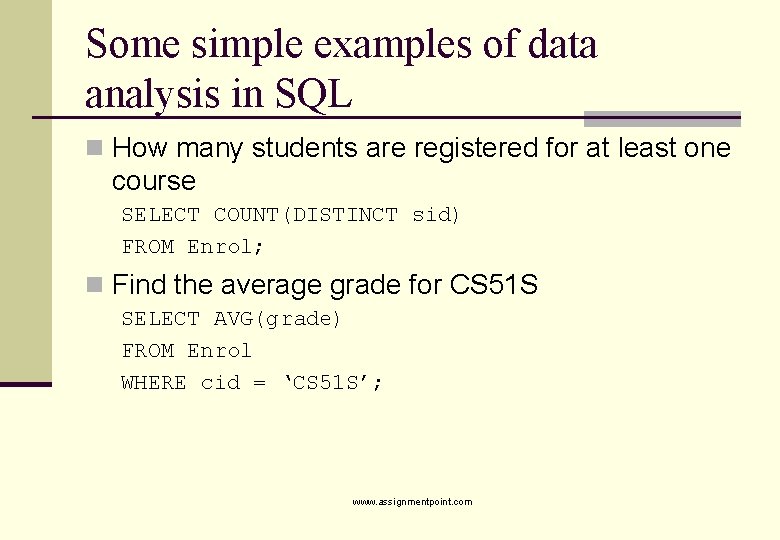 Some simple examples of data analysis in SQL

How many students are registered for at least one course

SELECT COUNT(DISTINCT sid)
FROM Enrol;

Find the average grade for CS51S

SELECT AVG(grade)
FROM Enrol
WHERE cid = ‘CS51S’;

www.assignmentpoint.com